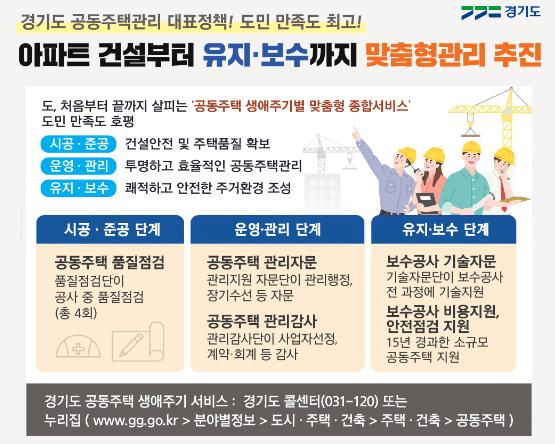 경기도

경기도 공동주택관리 대표정책! 도민 만족도 최고!

아파트 건설부터 유지·보수까지 맞춤형관리 추진

도, 처음부터 끝까지 살피는 '공동주택 생애주기별 맞춤형 종합서비스' 도민 만족도 호평

시공 · 준공 건설안전 및 주택품질 확보

운영 · 관리 투명하고 효율적인 공동주택관리

유지 · 보수 쾌적하고 안전한 주거환경 조성

시공 · 준공 단계

공동주택 품질점검
품질점검단이 공사 중 품질점검 (총 4회)

운영·관리 단계

공동주택 관리자문
관리지원 자문단이 관리행정, 장기수선 등 자문

공동주택 관리감사
관리감사단이 사업자선정, 계약·회계 등 감사

유지·보수 단계

보수공사 기술자문
기술자문단이 보수공사 전 과정에 기술지원

보수공사 비용지원, 안전점검 지원
15년 경과한 소규모 공동주택 지원

경기도 공동주택 생애주기 서비스 : 경기도 콜센터(031-120) 또는 누리집 ( www.gg.go.kr > 분야별정보 > 도시 · 주택 · 건축 > 주택 · 건축 > 공동주택 )